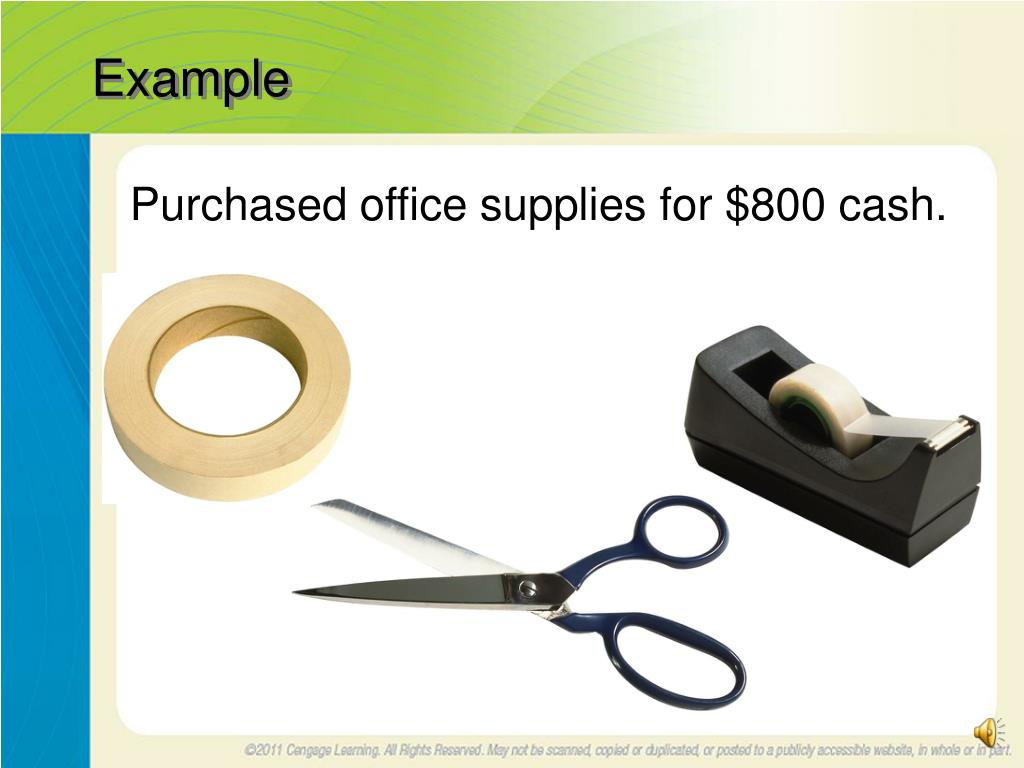 Example

Purchased office supplies for \$800 cash.

©2011 Cengage Learning. All Rights Reserved. May not be scanned, copied or duplicated, or posted to a publicly accessible website, in whole or in part.